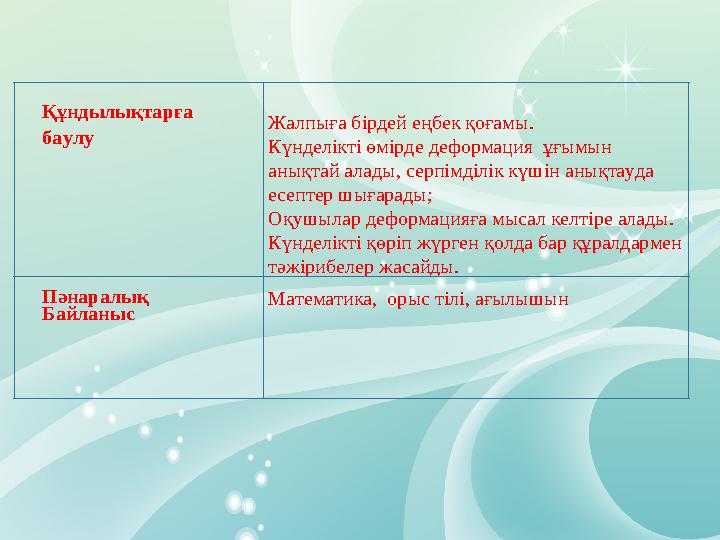 | Құндылықтарға баулу | Жалпыға бірдей еңбек қоғамы. Күнделікті өмірде деформация ұғымын анықтай алады, серпімділік күшін анықтауда есептер шығарады; Оқушылар деформацияға мысал келтіре алады. Күнделікті көріп жүрген қолда бар құралдармен тәжірибелер жасайды. |
|---|---|
| Пәнаралық Байланыс | Математика, орыс тілі, ағылышын |